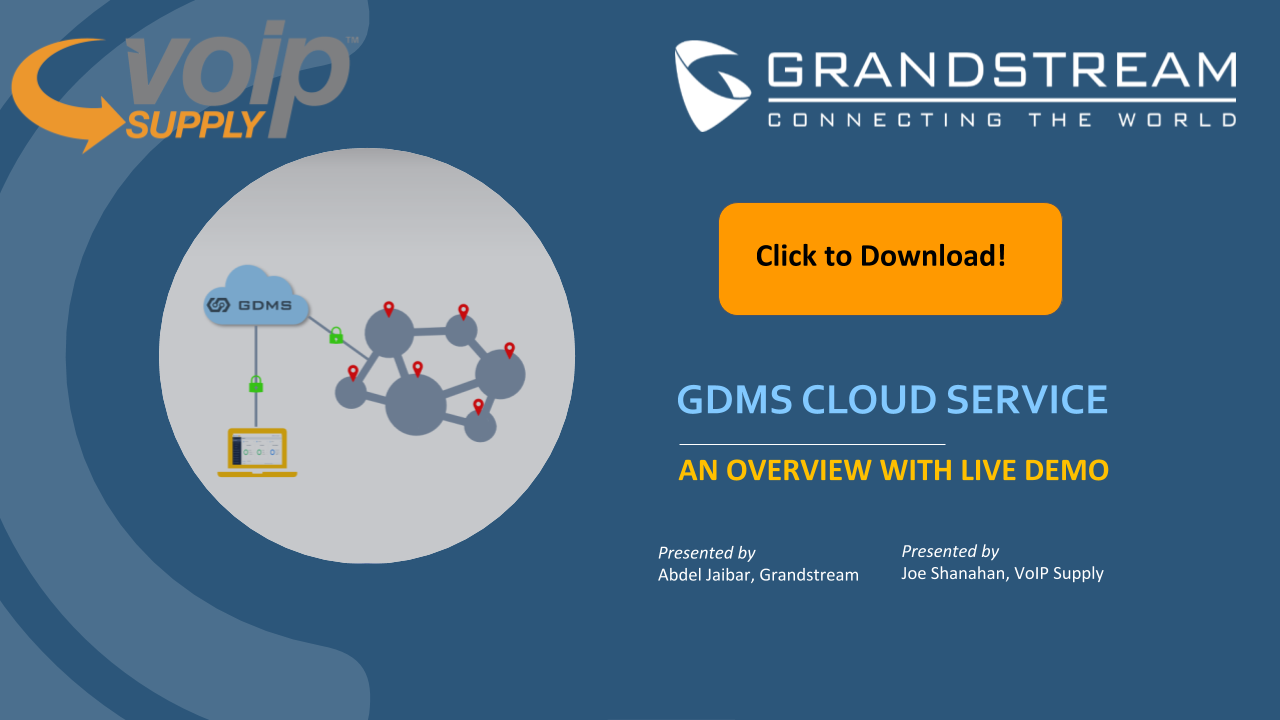 voip™
SUPPLY

GRANDSTREAM
CONNECTING THE WORLD

GDMS

Click to Download!

GDMS CLOUD SERVICE

AN OVERVIEW WITH LIVE DEMO

Presented by
Abdel Jaibar, Grandstream

Presented by
Joe Shanahan, VoIP Supply